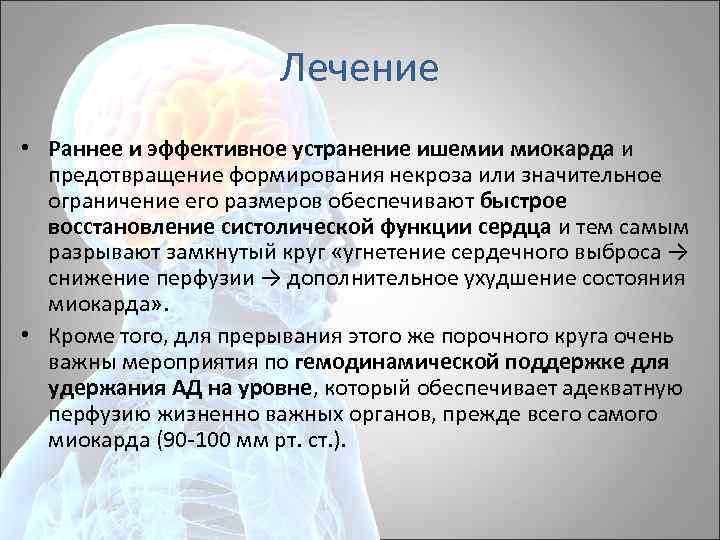 Лечение

• Раннее и эффективное устранение ишемии миокарда и предотвращение формирования некроза или значительное ограничение его размеров обеспечивают быстрое восстановление систолической функции сердца и тем самым разрывают замкнутый круг «угнетение сердечного выброса → снижение перфузии → дополнительное ухудшение состояния миокарда».

• Кроме того, для прерывания этого же порочного круга очень важны мероприятия по гемодинамической поддержке для удержания АД на уровне, который обеспечивает адекватную перфузию жизненно важных органов, прежде всего самого миокарда (90-100 мм рт. ст.).